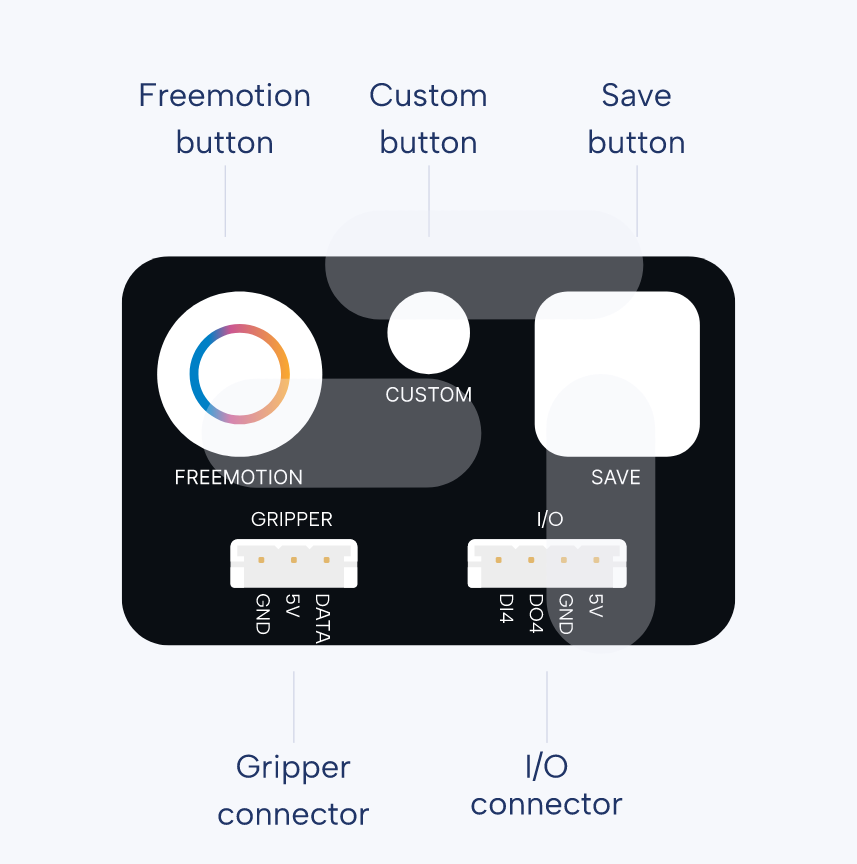 Freemotion button

Custom button

Save button

CUSTOM

FREEMOTION

SAVE

GRIPPER

I/O

GND 5V DATA

DI4 DO4 GND 5V

Gripper connector

I/O connector